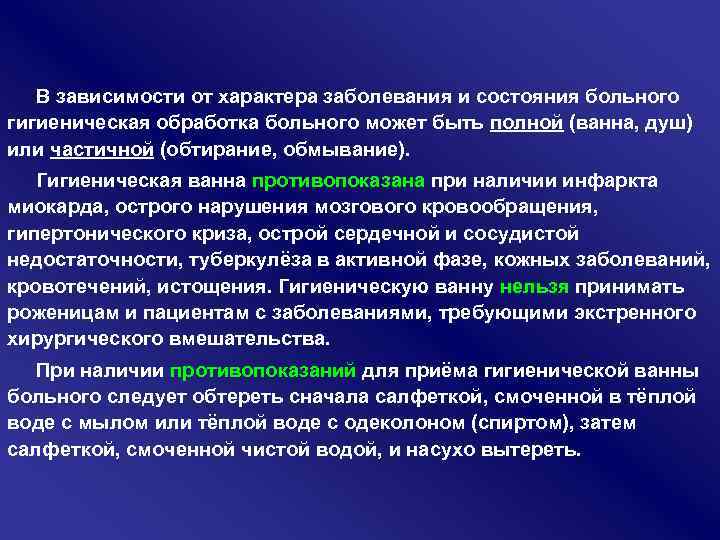 В зависимости от характера заболевания и состояния больного гигиеническая обработка больного может быть полной (ванна, душ) или частичной (обтирание, обмывание).

Гигиеническая ванна противопоказана при наличии инфаркта миокарда, острого нарушения мозгового кровообращения, гипертонического криза, острой сердечной и сосудистой недостаточности, туберкулёза в активной фазе, кожных заболеваний, кровотечений, истощения. Гигиеническую ванну нельзя принимать роженицам и пациентам с заболеваниями, требующими экстренного хирургического вмешательства.

При наличии противопоказаний для приёма гигиенической ванны больного следует обтереть сначала салфеткой, смоченной в тёплой воде с мылом или тёплой воде с одеколоном (спиртом), затем салфеткой, смоченной чистой водой, и насухо вытереть.